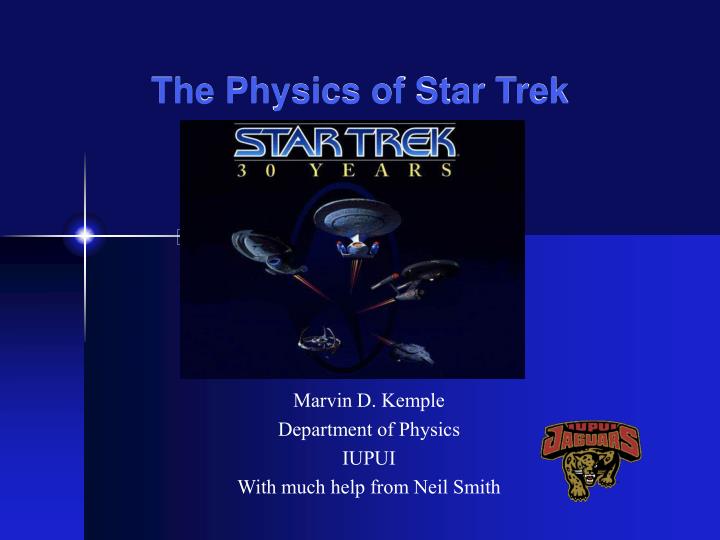 The Physics of Star Trek

STAR TREK
30 YEARS

Marvin D. Kemple
Department of Physics
IUPUI
With much help from Neil Smith

IUPUI
JAGUARS